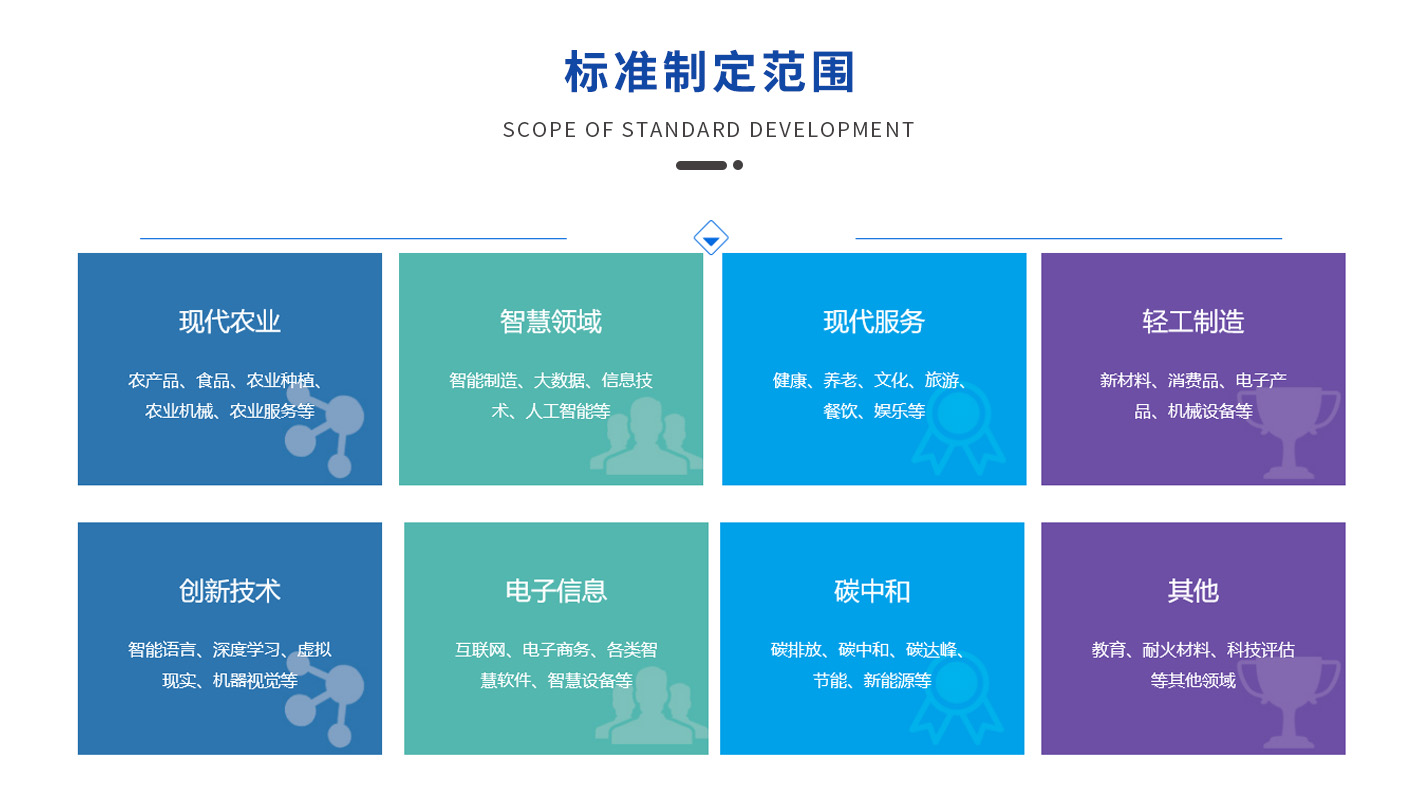 标准制定范围

SCOPE OF STANDARD DEVELOPMENT

现代农业

农产品、食品、农业种植、农业机械、农业服务等

智慧领域

智能制造、大数据、信息技术、人工智能等

现代服务

健康、养老、文化、旅游、餐饮、娱乐等

轻工制造

新材料、消费品、电子产品、机械设备等

创新技术

智能语言、深度学习、虚拟现实、机器视觉等

电子信息

互联网、电子商务、各类智慧软件、智慧设备等

碳中和

碳排放、碳中和、碳达峰、节能、新能源等

其他

教育、耐火材料、科技评估等其他领域